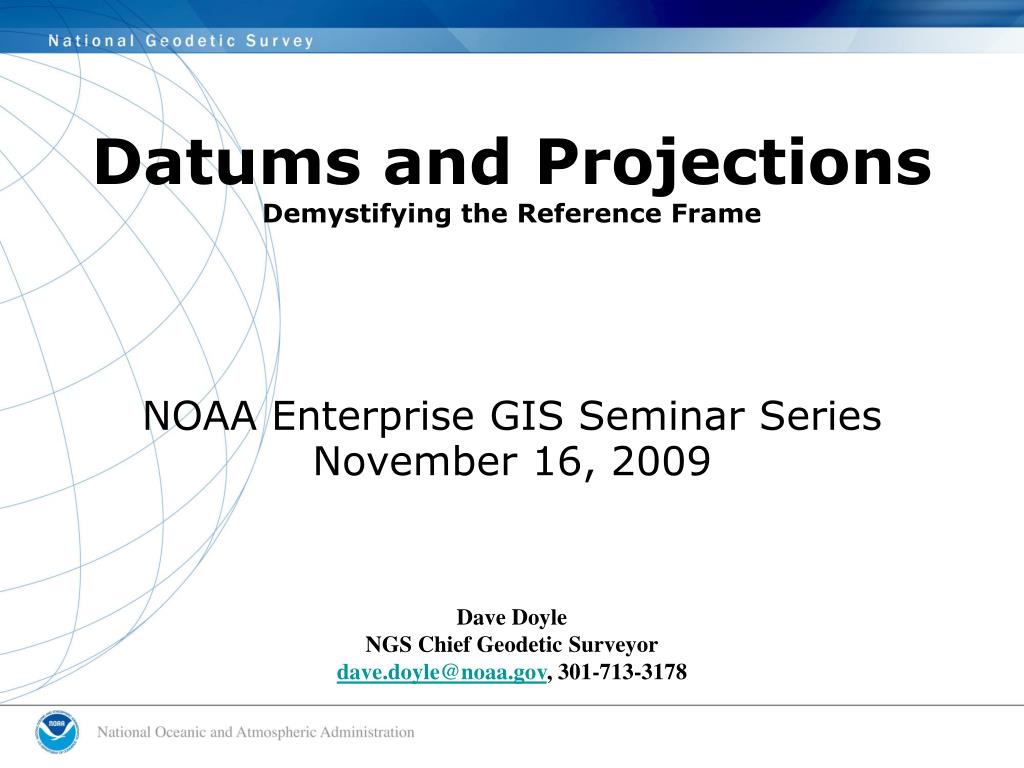 National Geodetic Survey

Datums and Projections
Demystifying the Reference Frame

NOAA Enterprise GIS Seminar Series
November 16, 2009

Dave Doyle
NGS Chief Geodetic Surveyor
dave.doyle@noaa.gov, 301-713-3178

NOAA

National Oceanic and Atmospheric Administration